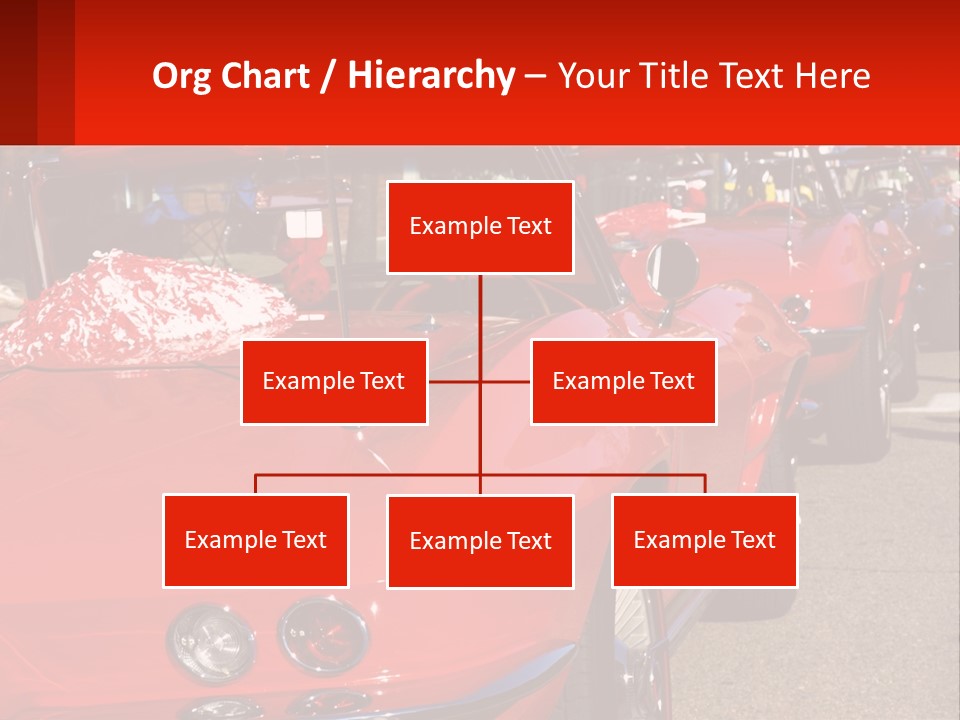 Org Chart / Hierarchy – Your Title Text Here

Example Text

Example Text

Example Text

Example Text

Example Text

Example Text